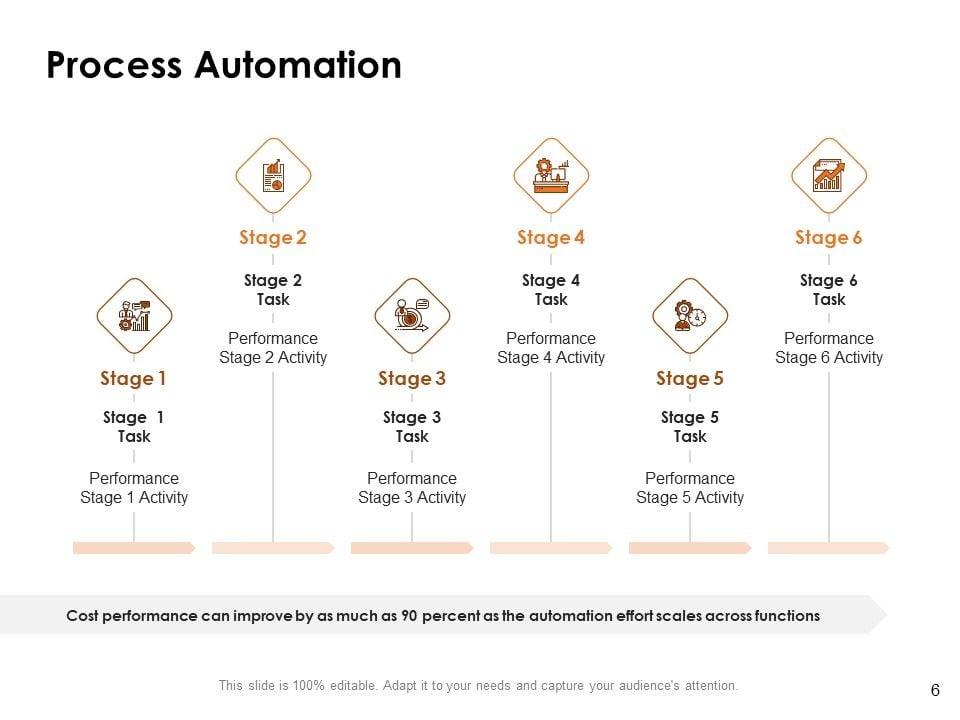 Process Automation

Stage 1

Stage 1 Task

Performance Stage 1 Activity

Stage 2

Stage 2 Task

Performance Stage 2 Activity

Stage 3

Stage 3 Task

Performance Stage 3 Activity

Stage 4

Stage 4 Task

Performance Stage 4 Activity

Stage 5

Stage 5 Task

Performance Stage 5 Activity

Stage 6

Stage 6 Task

Performance Stage 6 Activity

Cost performance can improve by as much as 90 percent as the automation effort scales across functions

This slide is 100% editable. Adapt it to your needs and capture your audience's attention.

6